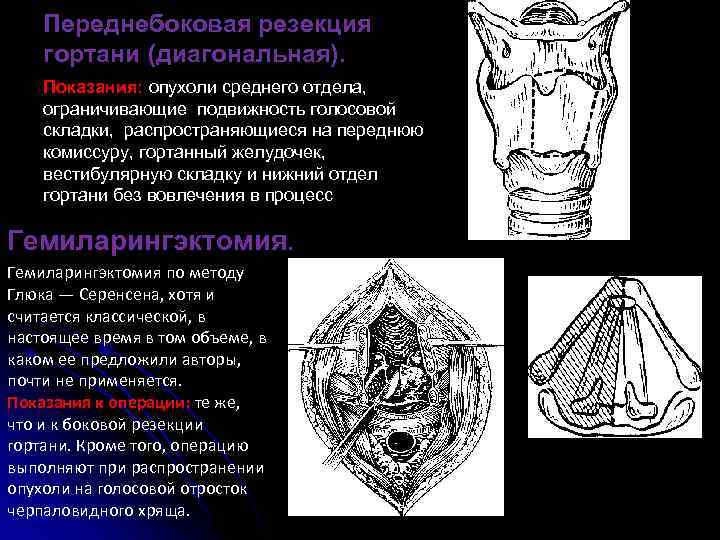 Переднебоковая резекция гортани (диагональная).

Показания: опухоли среднего отдела, ограничивающие подвижность голосовой складки, распространяющиеся на переднюю комиссуру, гортанный желудочек, вестибулярную складку и нижний отдел гортани без вовлечения в процесс

Гемиларингэктомия.

Гемиларингэктомия по методу Глюка — Серенсена, хотя и считается классической, в настоящее время в том объеме, в каком ее предложили авторы, почти не применяется.

Показания к операции: те же, что и к боковой резекции гортани. Кроме того, операцию выполняют при распространении опухоли на голосовой отросток черпаловидного хряща.